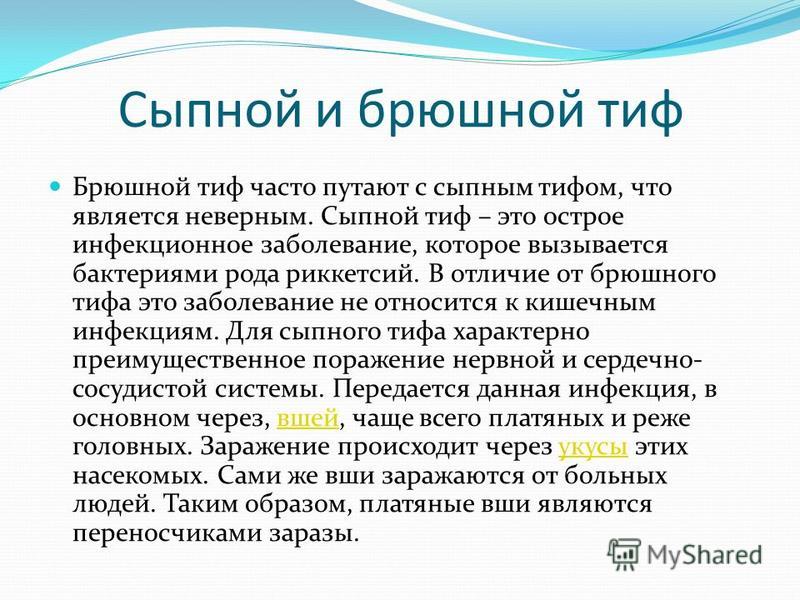 Сыпной и брюшной тиф

Брюшной тиф часто путают с сыпным тифом, что является неверным. Сыпной тиф – это острое инфекционное заболевание, которое вызывается бактериями рода риккетсий. В отличие от брюшного тифа это заболевание не относится к кишечным инфекциям. Для сыпного тифа характерно преимущественное поражение нервной и сердечно-сосудистой системы. Передается данная инфекция, в основном через, вшей, чаще всего платяных и реже головных. Заражение происходит через укусы этих насекомых. Сами же вши заражаются от больных людей. Таким образом, платяные вши являются переносчиками заразы.

MyShared